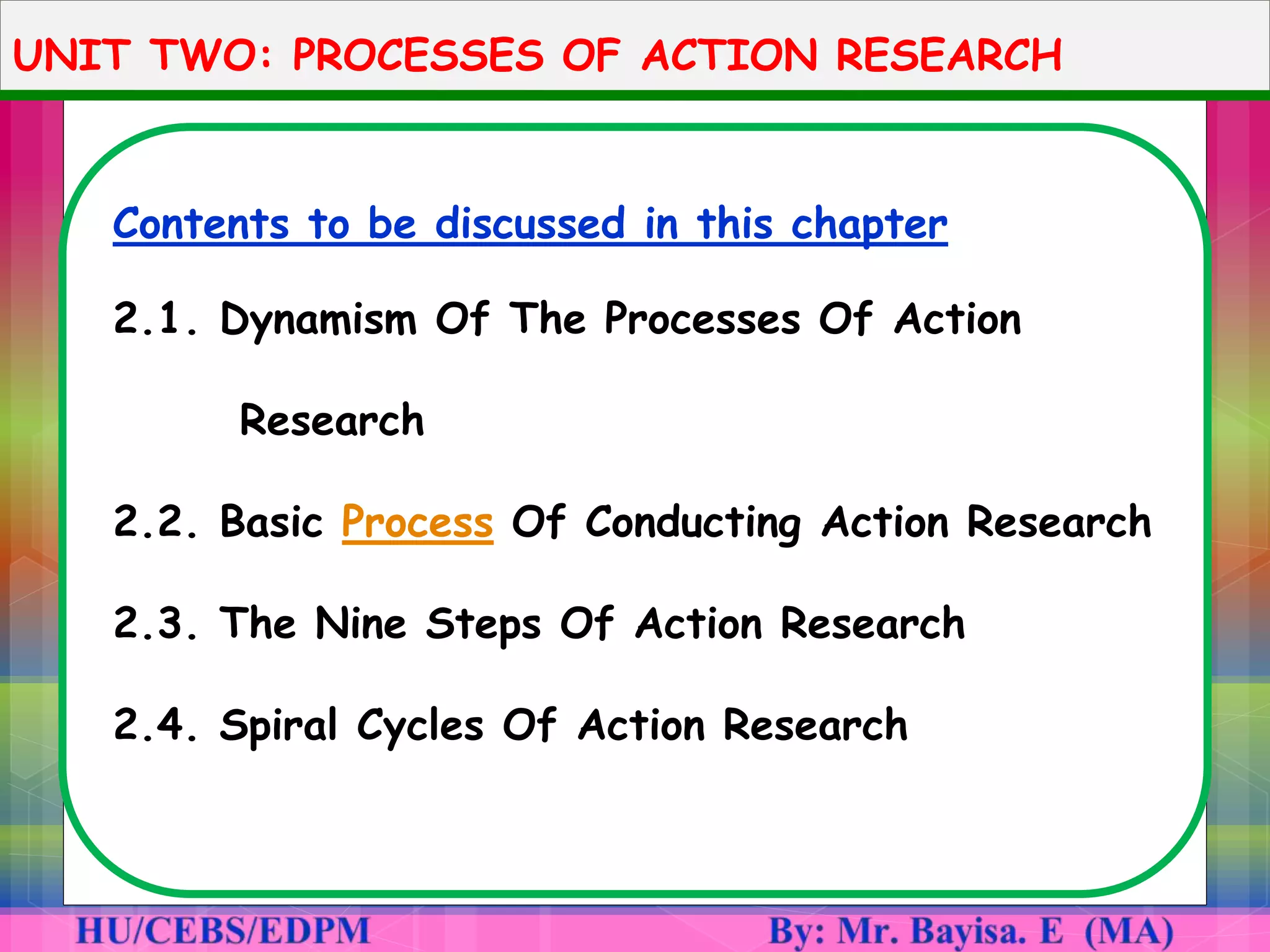 UNIT TWO: PROCESSES OF ACTION RESEARCH

Contents to be discussed in this chapter

2.1. Dynamism Of The Processes Of Action Research

2.2. Basic Process Of Conducting Action Research

2.3. The Nine Steps Of Action Research

2.4. Spiral Cycles Of Action Research

HU/CEBS/EDPM

By: Mr. Bayisa. E (MA)